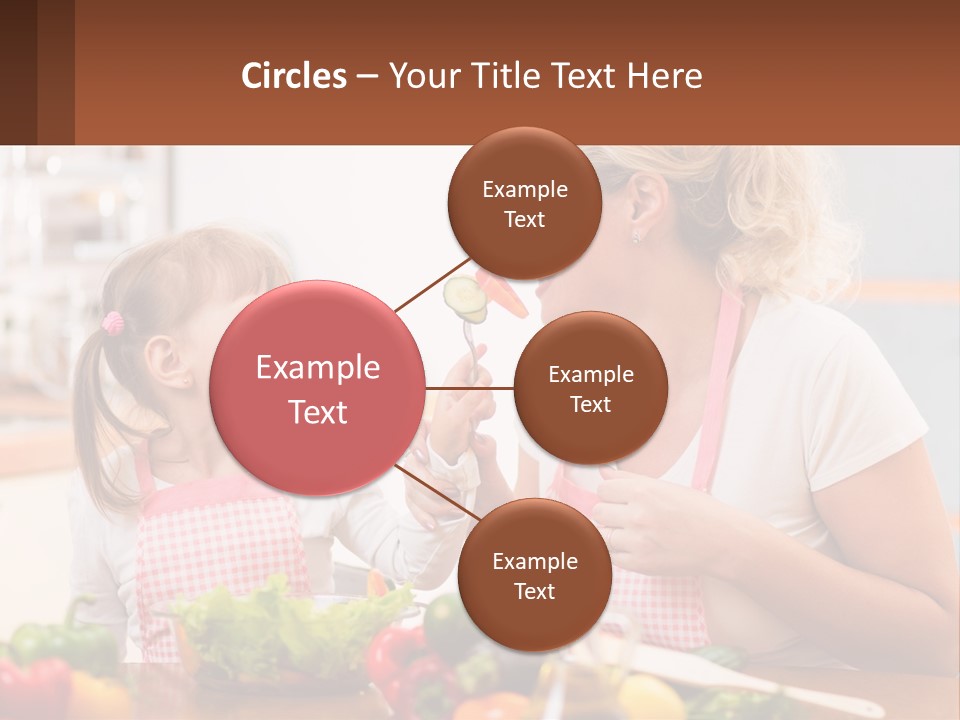 Circles – Your Title Text Here

Example Text

Example Text

Example Text

Example Text